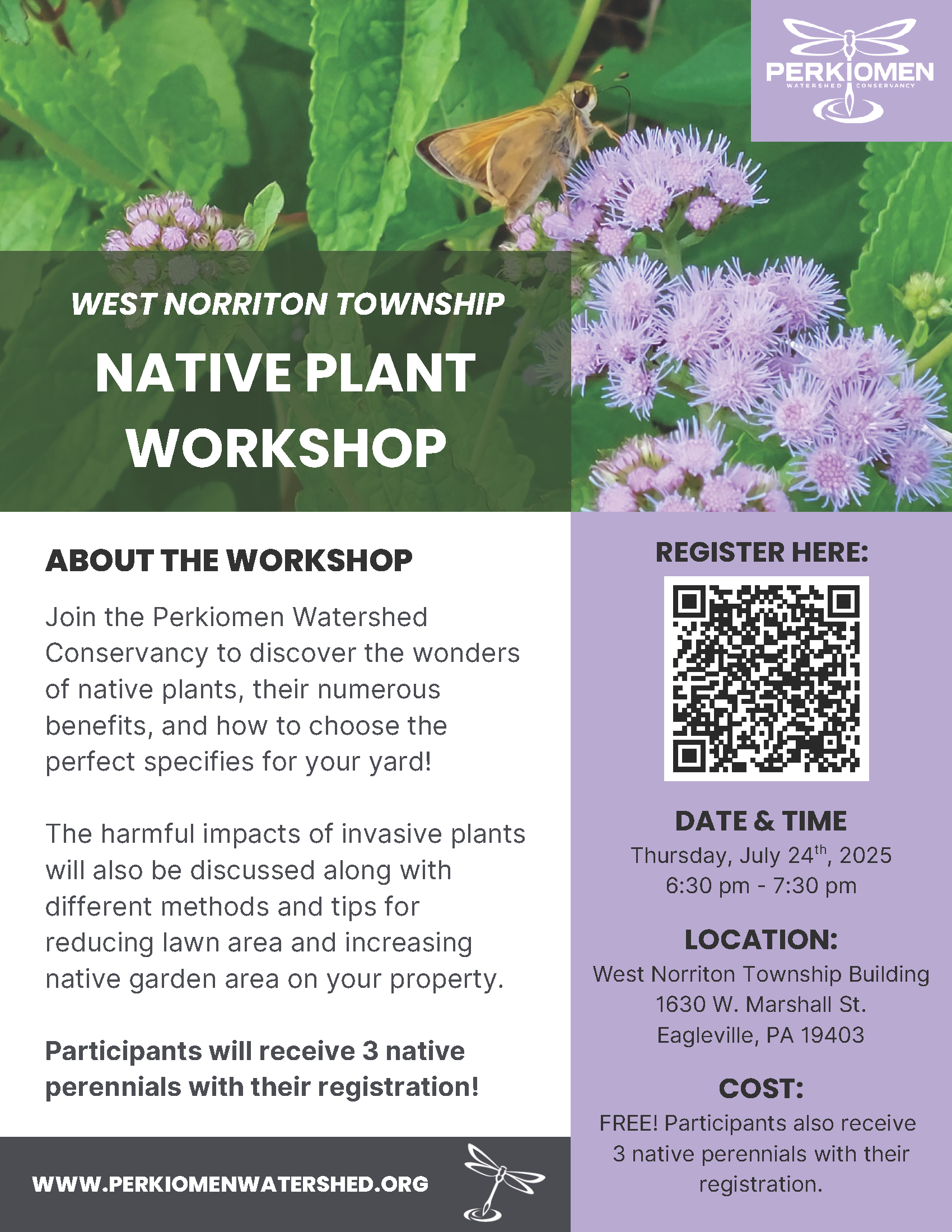 PERKIOMEN
WATERSHED CONSERVANCY

WEST NORRITON TOWNSHIP

NATIVE PLANT WORKSHOP

ABOUT THE WORKSHOP

Join the Perkiomen Watershed Conservancy to discover the wonders of native plants, their numerous benefits, and how to choose the perfect specifies for your yard!

The harmful impacts of invasive plants will also be discussed along with different methods and tips for reducing lawn area and increasing native garden area on your property.

Participants will receive 3 native perennials with their registration!

WWW.PERKIOMENWATERSHED.ORG

REGISTER HERE:

DATE & TIME
Thursday, July 24$^{th}$, 2025
6:30 pm - 7:30 pm

LOCATION:
West Norriton Township Building
1630 W. Marshall St.
Eagleville, PA 19403

COST:
FREE! Participants also receive 3 native perennials with their registration.